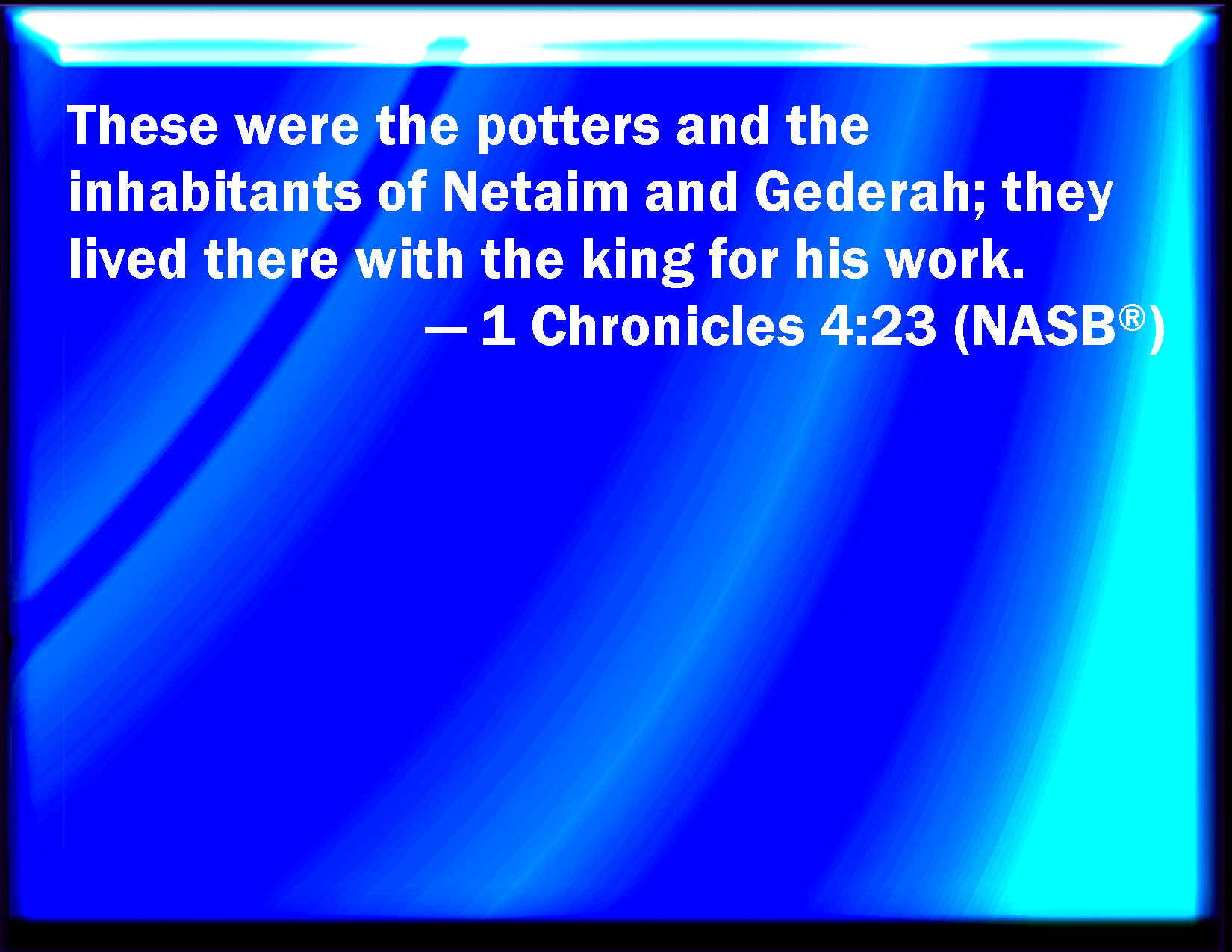 These were the potters and the inhabitants of Netaim and Gederah; they lived there with the king for his work.

— 1 Chronicles 4:23 (NASB®)